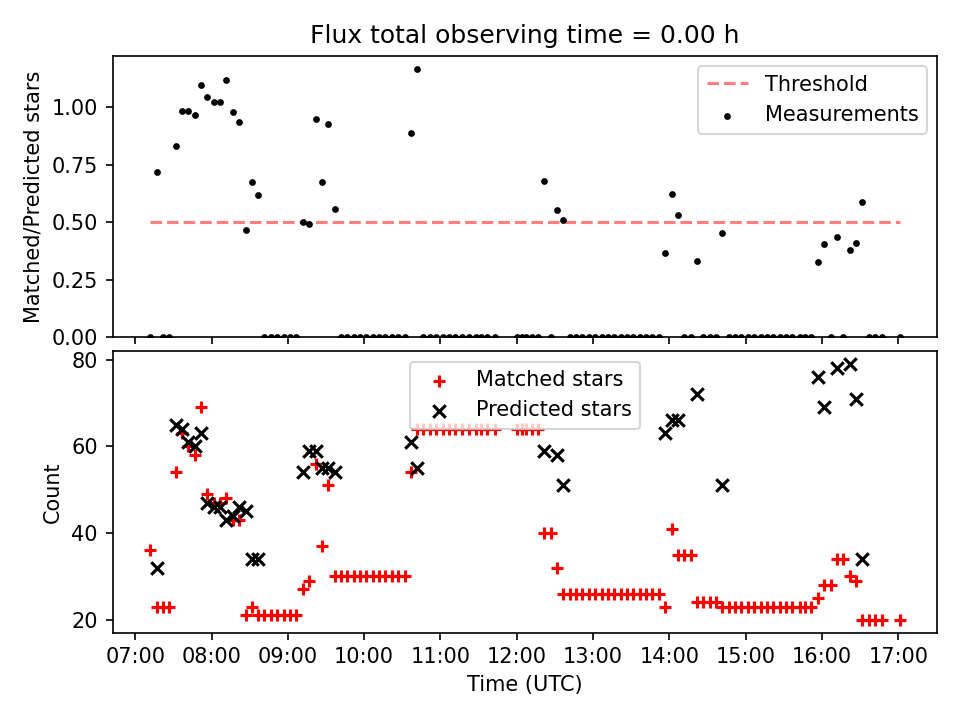 Flux total observing time = 0.00 h

Matched/Predicted stars

1.00
0.75
0.50
0.25
0.00

Threshold
Measurements

Count

80
60
40
20

Matched stars
Predicted stars

07:00 08:00 09:00 10:00 11:00 12:00 13:00 14:00 15:00 16:00 17:00

Time (UTC)